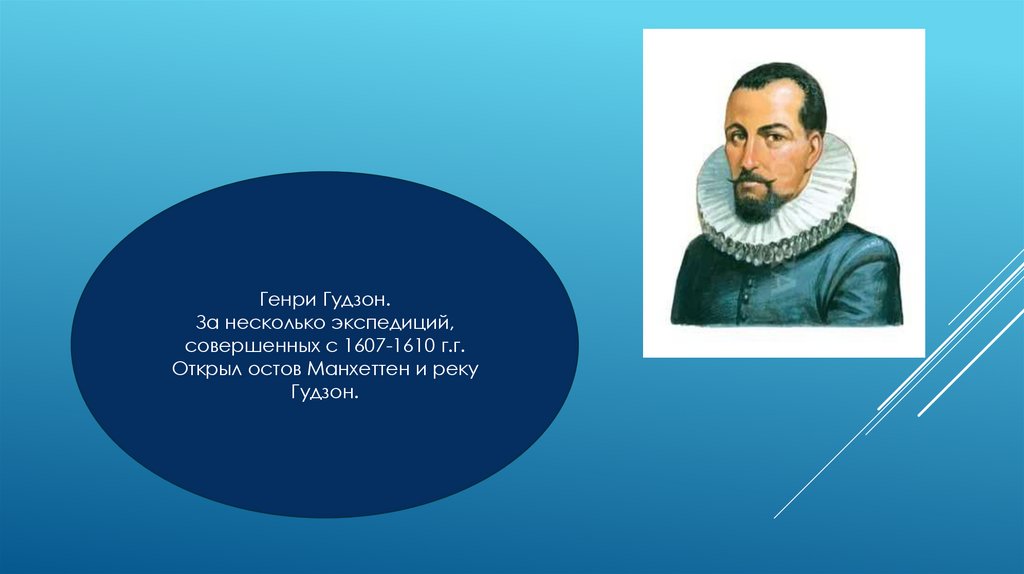 Генри Гудзон.
За несколько экспедиций, совершенных с 1607-1610 г.г. Открыл остов Манхеттен и реку Гудзон.